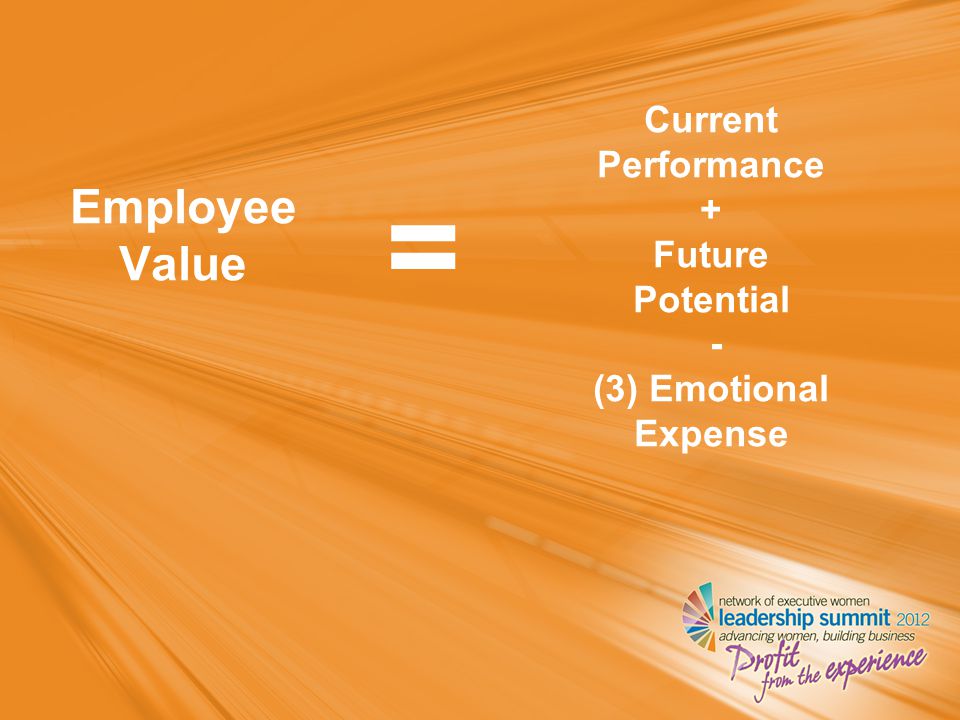 Employee Value

=

Current Performance
+
Future Potential
-
(3) Emotional Expense

network of executive women
leadership summit 2012
advancing women, building business
Profit from the experience